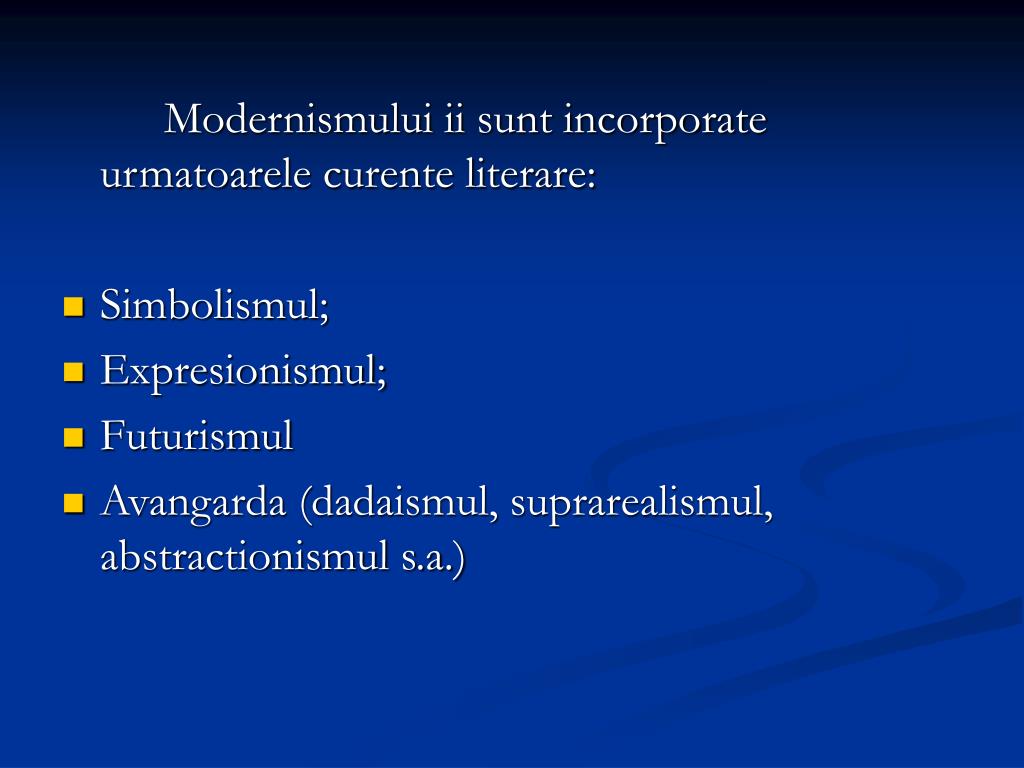 Modernismului ii sunt incorporate urmatoarele curente literare:

- Simbolismul;
- Expresionismul;
- Futurismul
- Avangarda (dadaismul, suprarealismul, abstractionismul s.a.)